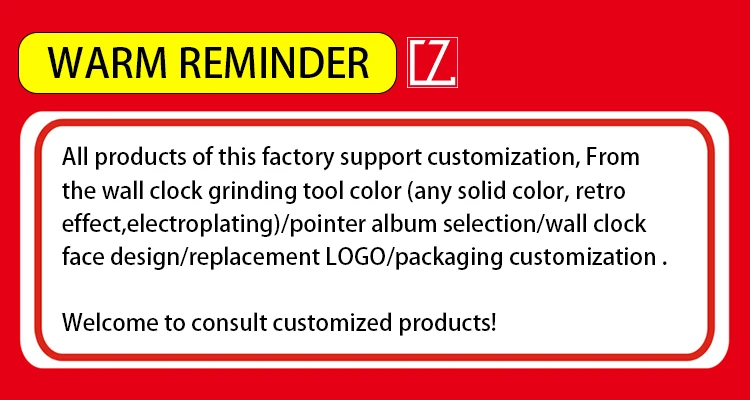 WARM REMINDER

Z

All products of this factory support customization, From the wall clock grinding tool color (any solid color, retro effect,electroplating)/pointer album selection/wall clock face design/replacement LOGO/packaging customization .

Welcome to consult customized products!